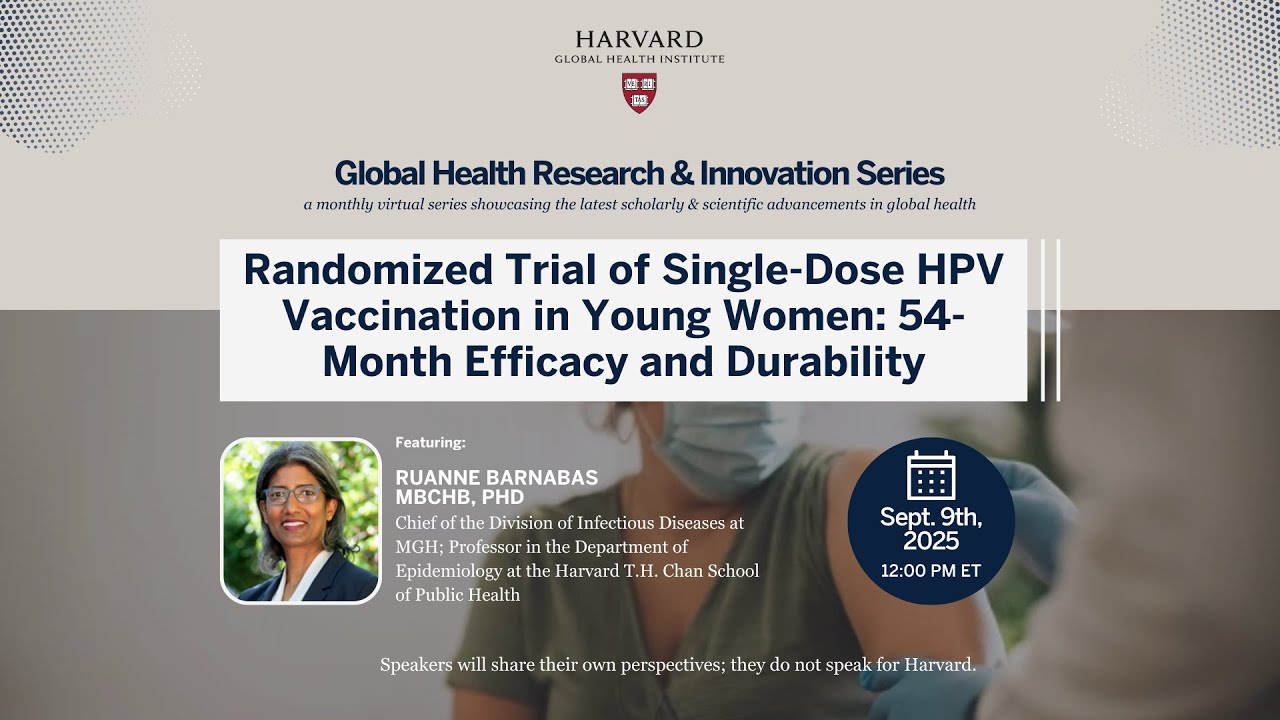 HARVARD
GLOBAL HEALTH INSTITUTE

VE RI TAS

Global Health Research & Innovation Series

a monthly virtual series showcasing the latest scholarly & scientific advancements in global health

Randomized Trial of Single-Dose HPV Vaccination in Young Women: 54-Month Efficacy and Durability

Featuring:

RUANNE BARNABAS MBCHB, PHD

Chief of the Division of Infectious Diseases at MGH; Professor in the Department of Epidemiology at the Harvard T.H. Chan School of Public Health

Sept. 9th, 2025
12:00 PM ET

Speakers will share their own perspectives; they do not speak for Harvard.